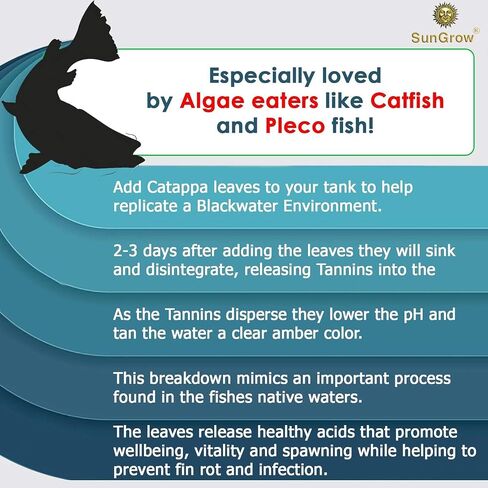 SunGrow®

Especially loved by Algae eaters like Catfish and Pleco fish!

Add Catappa leaves to your tank to help replicate a Blackwater Environment.

2-3 days after adding the leaves they will sink and disintegrate, releasing Tannins into the

As the Tannins disperse they lower the pH and tan the water a clear amber color.

This breakdown mimics an important process found in the fishes native waters.

The leaves release healthy acids that promote wellbeing, vitality and spawning while helping to prevent fin rot and infection.